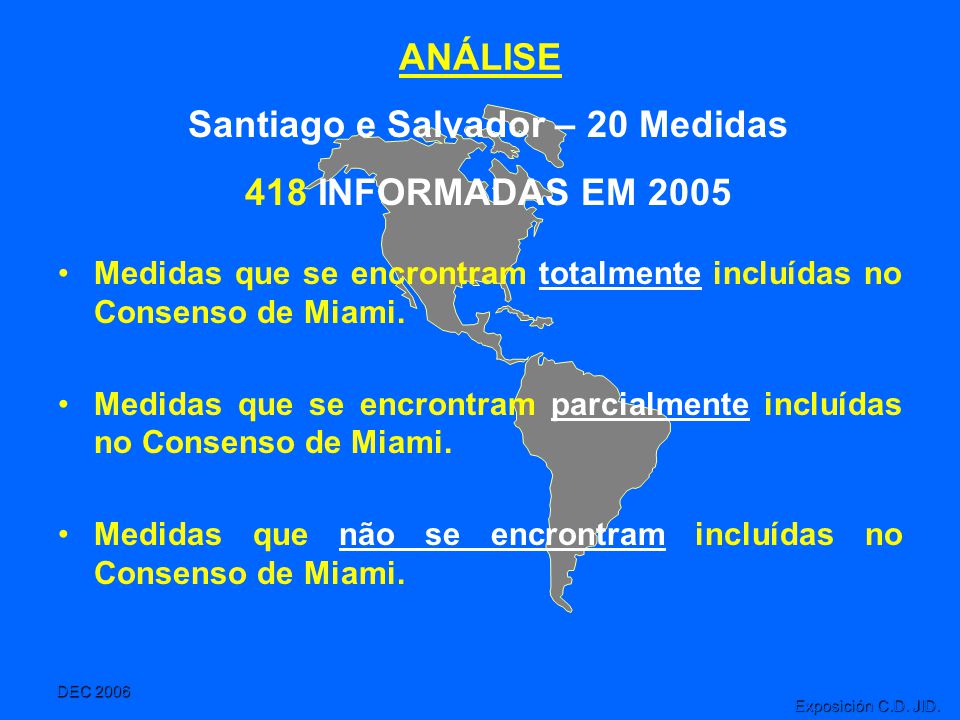 ANÁLISE

Santiago e Salvador – 20 Medidas

418 INFORMADAS EM 2005

• Medidas que se encrontram totalmente incluídas no Consenso de Miami.

• Medidas que se encrontram parcialmente incluídas no Consenso de Miami.

• Medidas que não se encrontram incluídas no Consenso de Miami.

DEC 2006

Exposición C.D. JID.